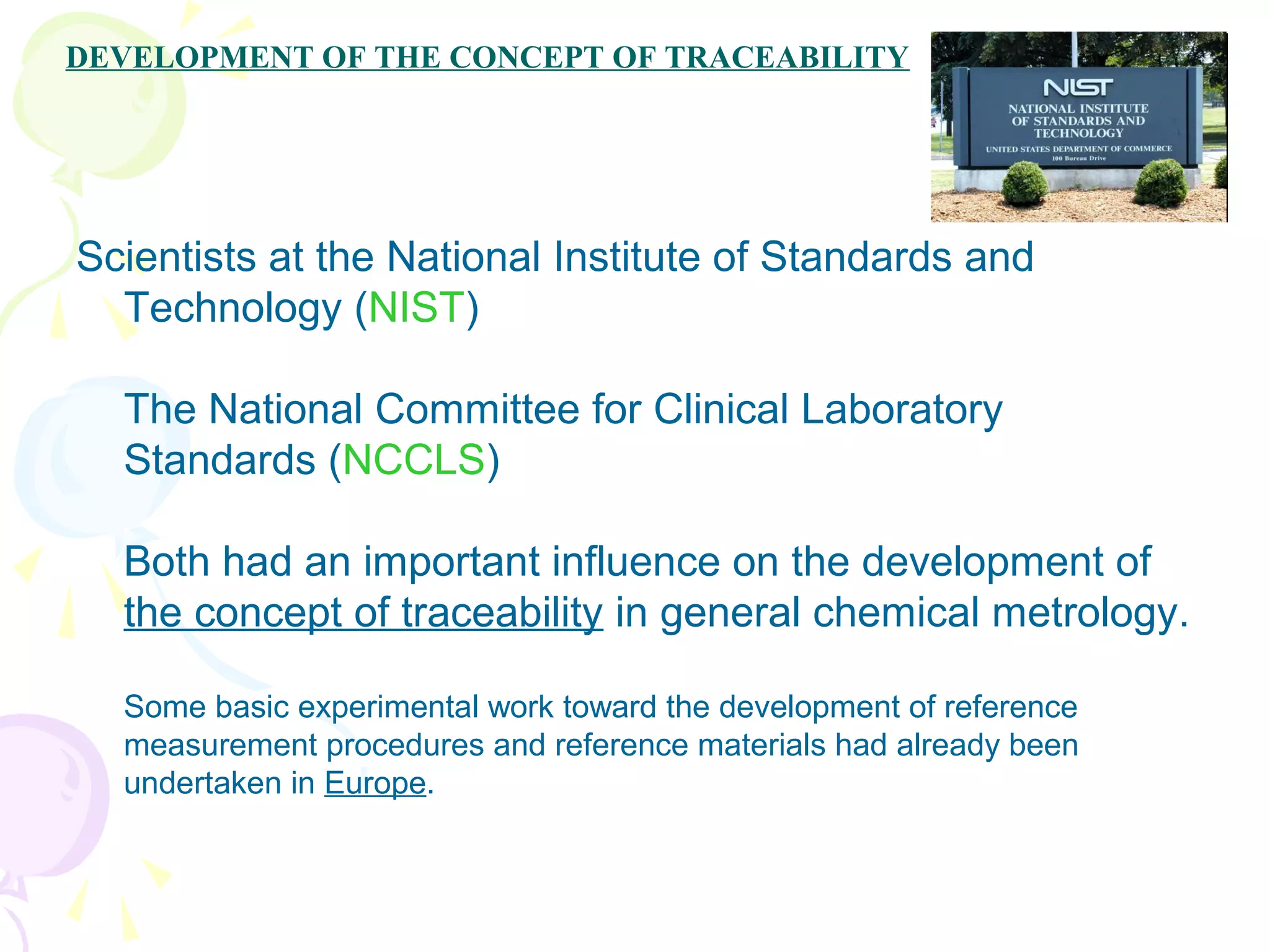 DEVELOPMENT OF THE CONCEPT OF TRACEABILITY

NIST
NATIONAL INSTITUTE OF STANDARDS AND TECHNOLOGY
UNITED STATES DEPARTMENT OF COMMERCE
100 Bureau Drive

Scientists at the National Institute of Standards and Technology (NIST)

The National Committee for Clinical Laboratory Standards (NCCLS)

Both had an important influence on the development of the concept of traceability in general chemical metrology.

Some basic experimental work toward the development of reference measurement procedures and reference materials had already been undertaken in Europe.